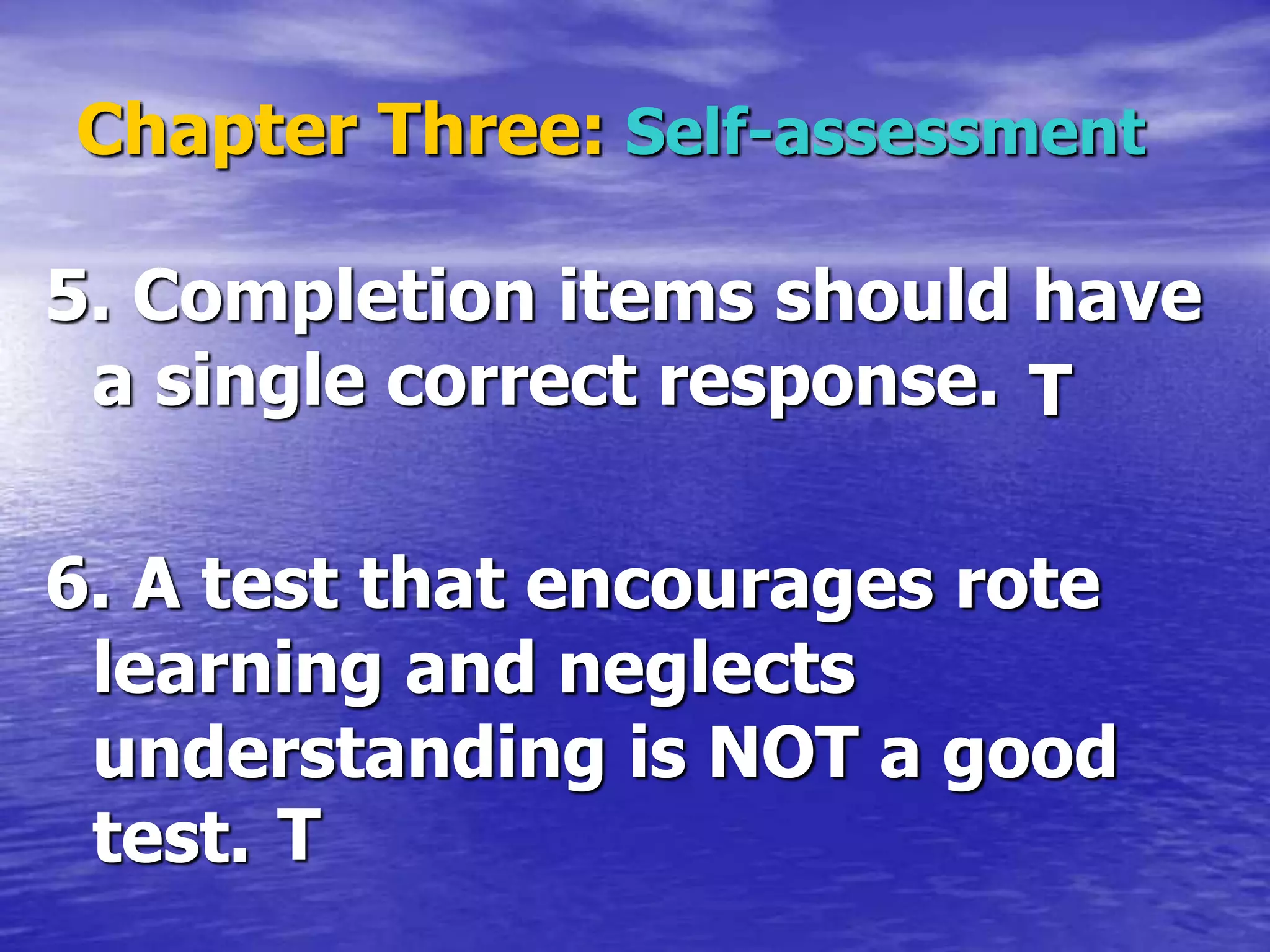 Chapter Three: Self-assessment

5. Completion items should have a single correct response. T

6. A test that encourages rote learning and neglects understanding is NOT a good test. T